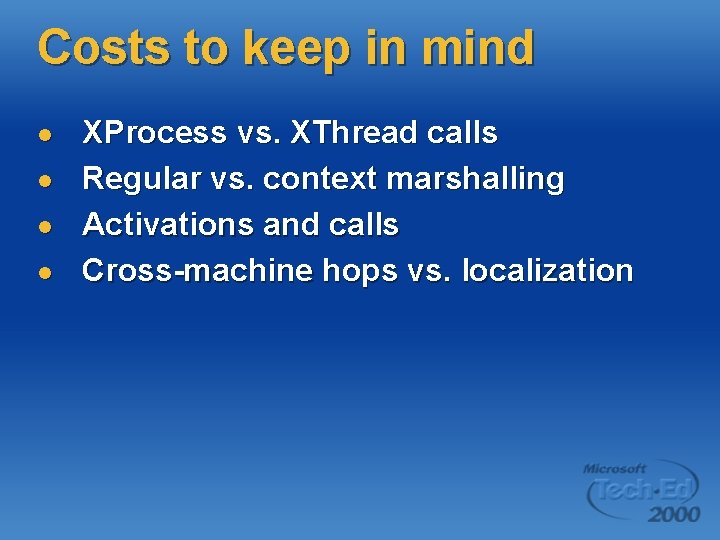 Costs to keep in mind

- XProcess vs. XThread calls
- Regular vs. context marshalling
- Activations and calls
- Cross-machine hops vs. localization

Microsoft Tech·Ed 2000